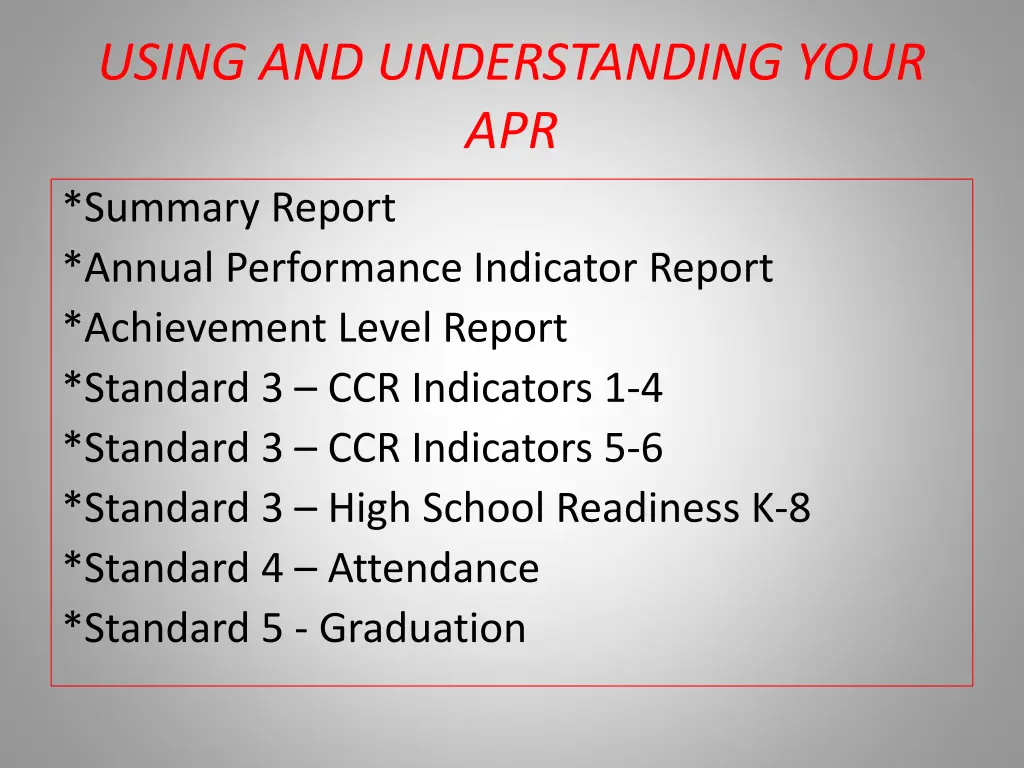 USING AND UNDERSTANDING YOUR APR

*Summary Report
*Annual Performance Indicator Report
*Achievement Level Report
*Standard 3 – CCR Indicators 1-4
*Standard 3 – CCR Indicators 5-6
*Standard 3 – High School Readiness K-8
*Standard 4 – Attendance
*Standard 5 - Graduation